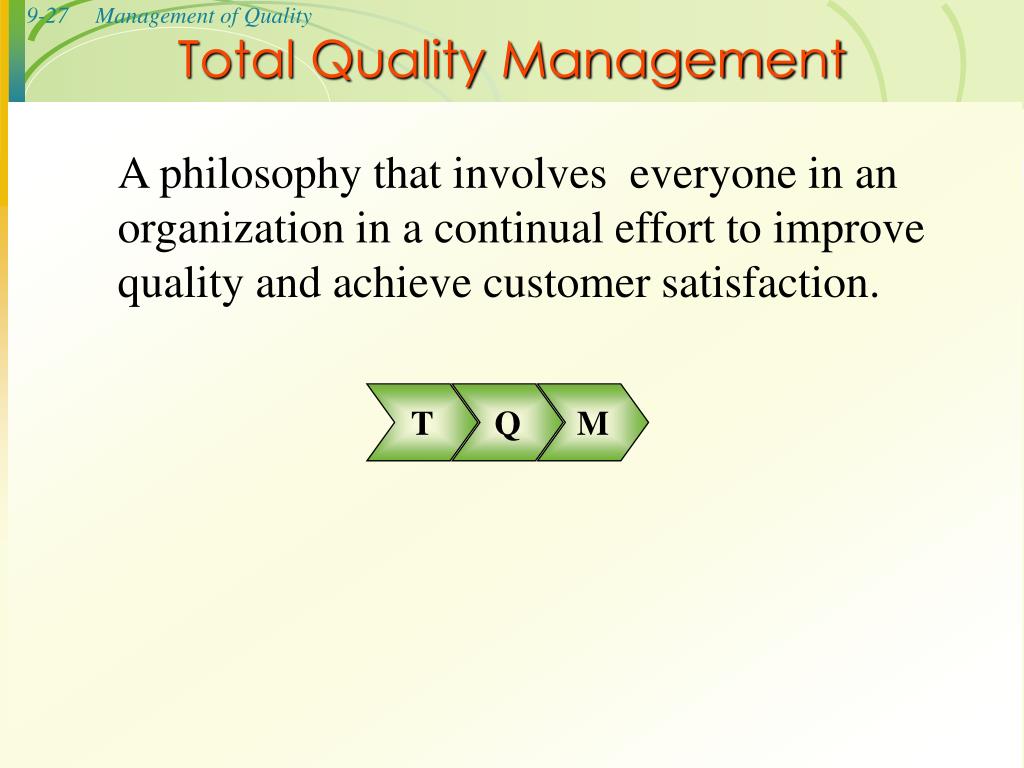 9-27 Management of Quality

Total Quality Management

A philosophy that involves everyone in an organization in a continual effort to improve quality and achieve customer satisfaction.

T Q M